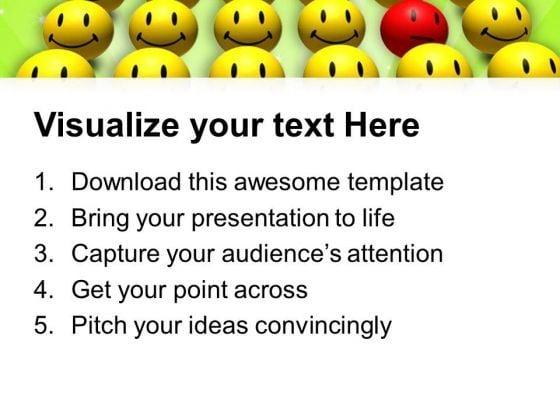 Visualize your text Here

1. Download this awesome template
2. Bring your presentation to life
3. Capture your audience's attention
4. Get your point across
5. Pitch your ideas convincingly